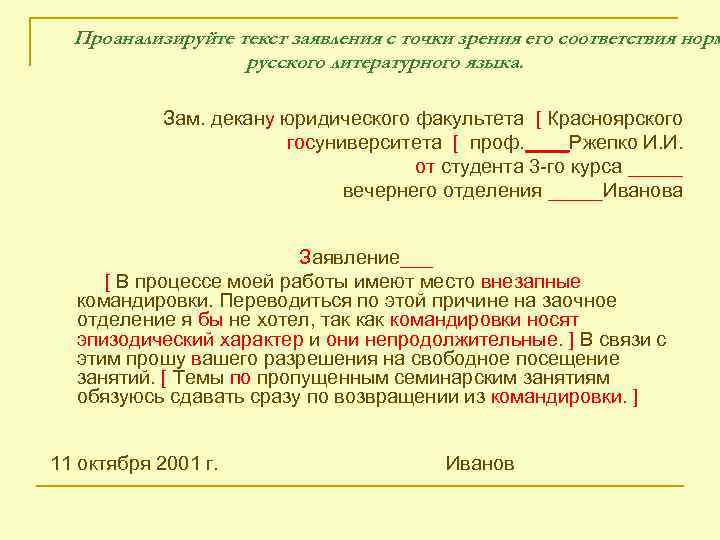 Проанализируйте текст заявления с точки зрения его соответствия норм русского литературного языка.

Зам. декану юридического факультета [ Красноярского госуниверситета [ проф.____Ржепко И.И. от студента 3-го курса _____ вечернего отделения _____Иванова

Заявление___

[ В процессе моей работы имеют место внезапные командировки. Переводиться по этой причине на заочное отделение я бы не хотел, так как командировки носят эпизодический характер и они непродолжительные. ] В связи с этим прошу вашего разрешения на свободное посещение занятий. [ Темы по пропущенным семинарским занятиям обязуюсь сдавать сразу по возвращении из командировки. ]

11 октября 2001 г. Иванов